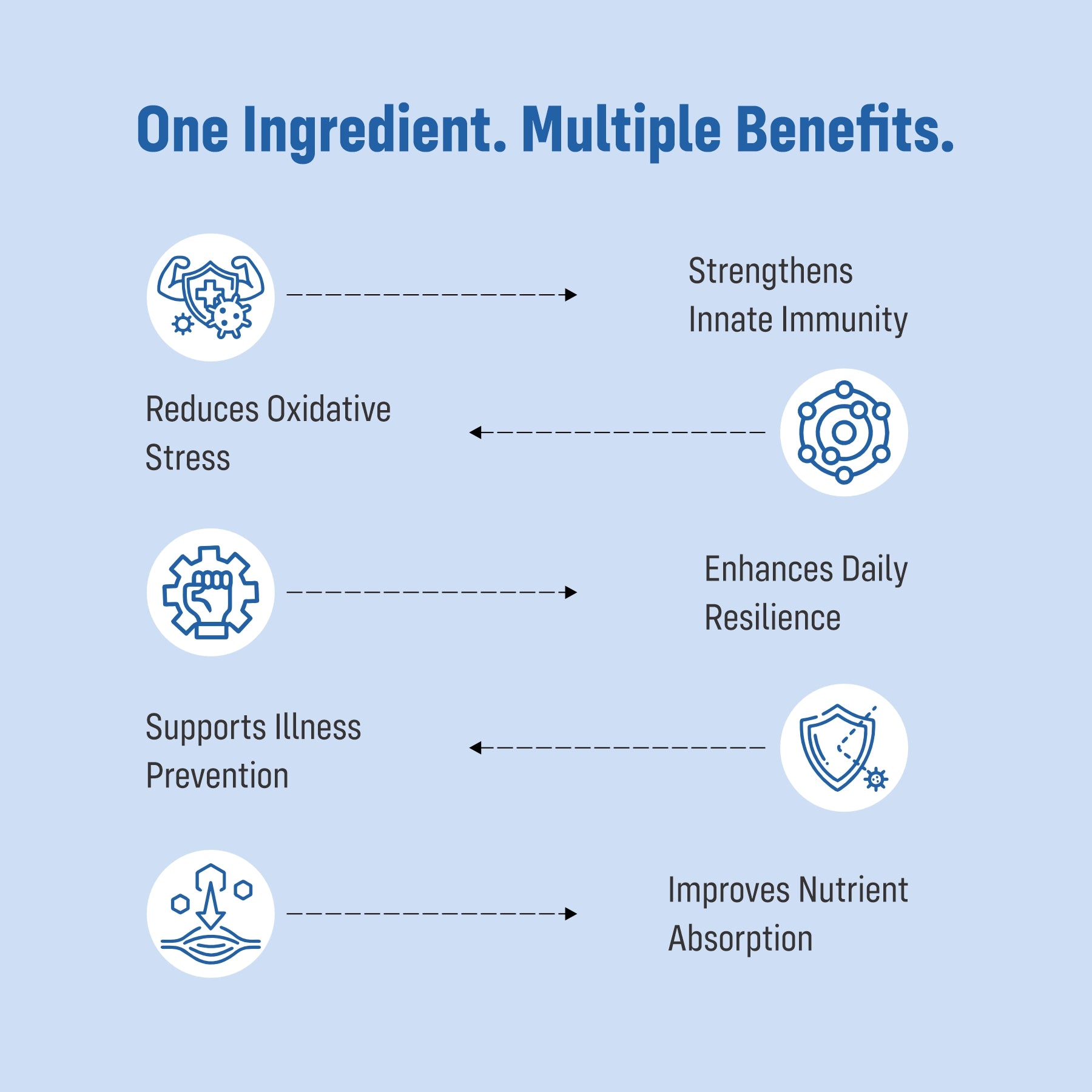 One Ingredient. Multiple Benefits.

Strengthens Innate Immunity

Reduces Oxidative Stress

Enhances Daily Resilience

Supports Illness Prevention

Improves Nutrient Absorption